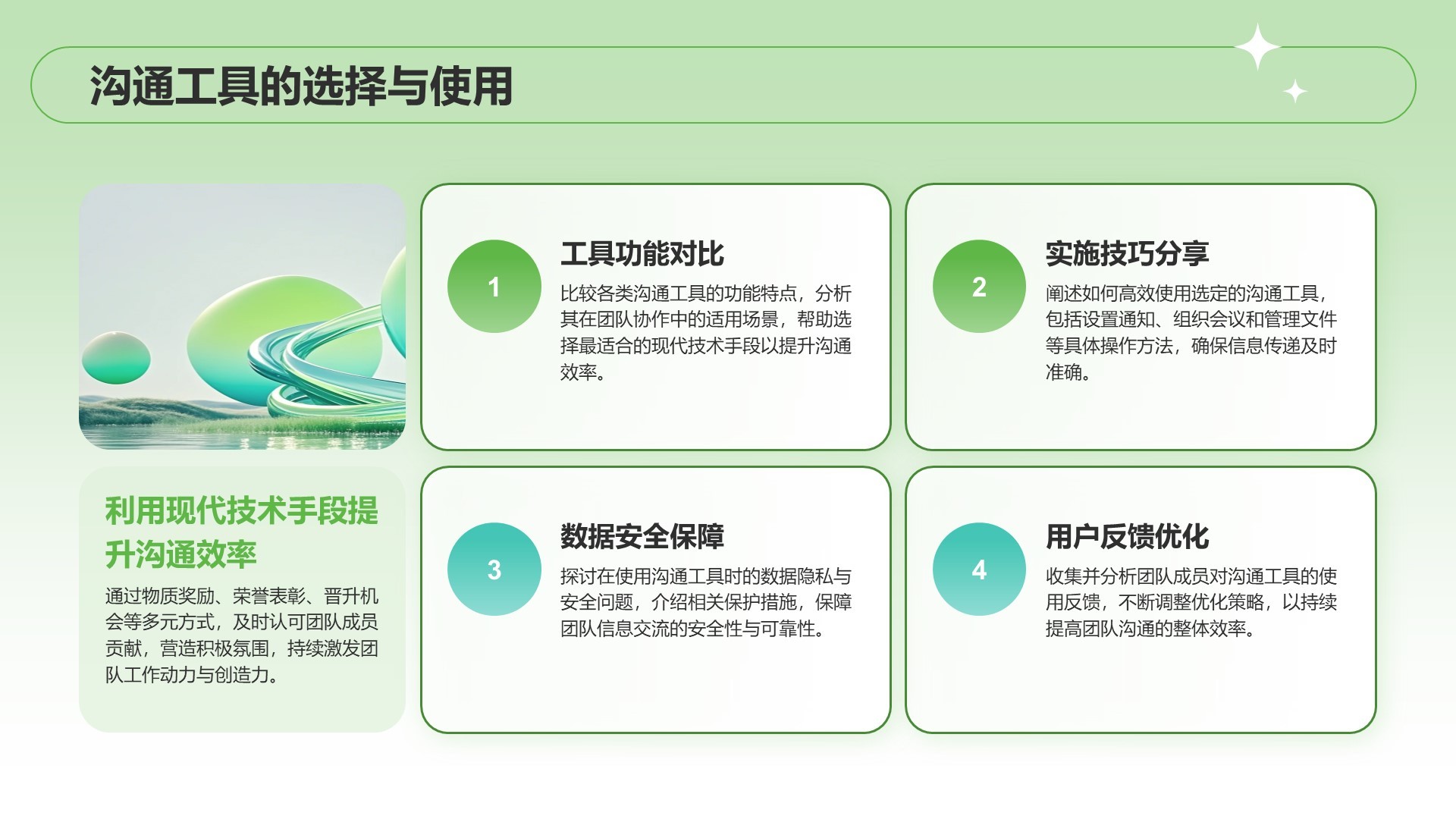 沟通工具的选择与使用

利用现代技术手段提升沟通效率

通过物质奖励、荣誉表彰、晋升机会等多元方式，及时认可团队成员贡献，营造积极氛围，持续激发团队工作动力与创造力。

1

工具功能对比

比较各类沟通工具的功能特点，分析其在团队协作中的适用场景，帮助选择最适合的现代技术手段以提升沟通效率。

2

实施技巧分享

阐述如何高效使用选定的沟通工具，包括设置通知、组织会议和管理文件等具体操作方法，确保信息传递及时准确。

3

数据安全保障

探讨在使用沟通工具时的数据隐私与安全问题，介绍相关保护措施，保障团队信息交流的安全性与可靠性。

4

用户反馈优化

收集并分析团队成员对沟通工具的使用反馈，不断调整优化策略，以持续提高团队沟通的整体效率。